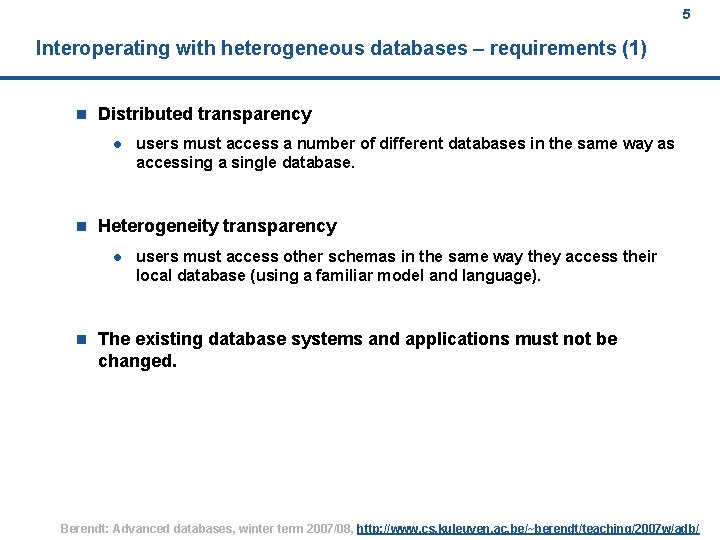 5

Interoperating with heterogeneous databases – requirements (1)

Distributed transparency

users must access a number of different databases in the same way as accessing a single database.

Heterogeneity transparency

users must access other schemas in the same way they access their local database (using a familiar model and language).

The existing database systems and applications must not be changed.

Berendt: Advanced databases, winter term 2007/08, http://www.cs.kuleuven.ac.be/~berendt/teaching/2007w/adb/